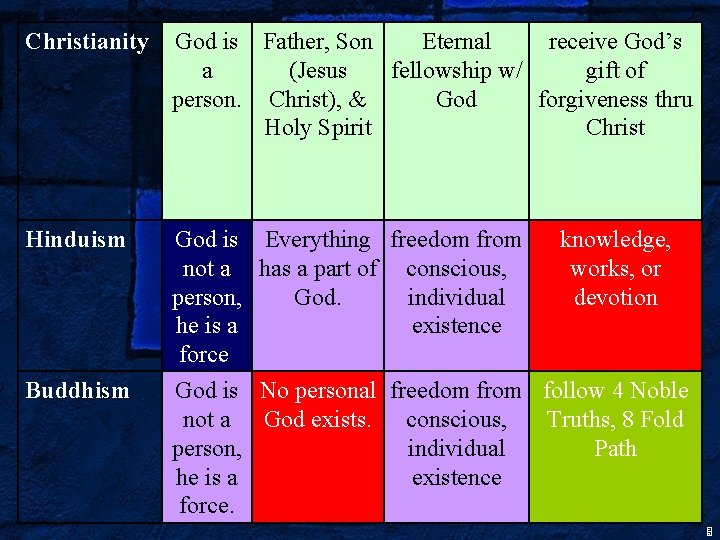 | Christianity | God is a person. | Father, Son (Jesus Christ), & Holy Spirit | Eternal fellowship w/ God | receive God's gift of forgiveness thru Christ |
|---|---|---|---|---|
| Hinduism | God is not a person, he is a force | Everything has a part of God. | freedom from conscious, individual existence | knowledge, works, or devotion |
| Buddhism | God is not a person, he is a force. | No personal God exists. | freedom from conscious, individual existence | follow 4 Noble Truths, 8 Fold Path |

8